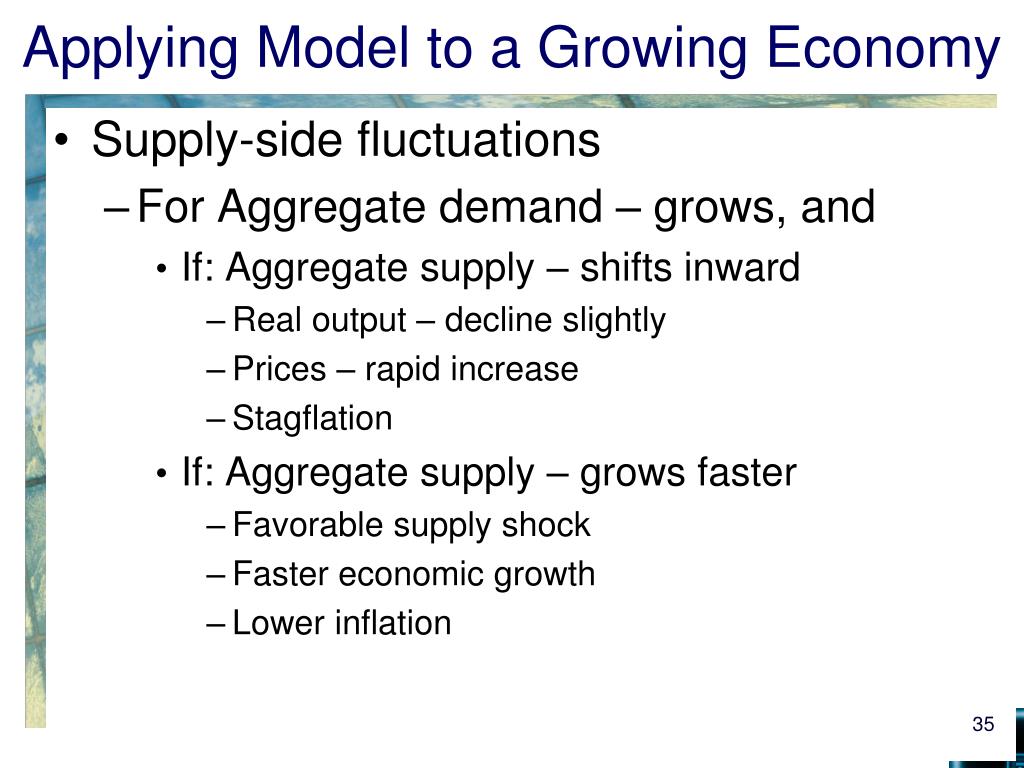 Applying Model to a Growing Economy

• Supply-side fluctuations
– For Aggregate demand – grows, and
• If: Aggregate supply – shifts inward
– Real output – decline slightly
– Prices – rapid increase
– Stagflation
• If: Aggregate supply – grows faster
– Favorable supply shock
– Faster economic growth
– Lower inflation

35